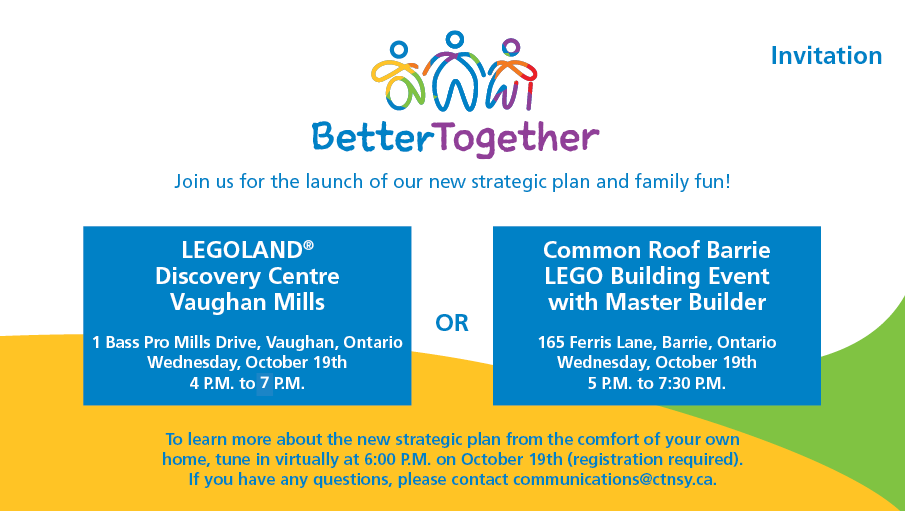 Invitation

BetterTogether

Join us for the launch of our new strategic plan and family fun!

LEGOLAND®
Discovery Centre
Vaughan Mills

1 Bass Pro Mills Drive, Vaughan, Ontario
Wednesday, October 19th
4 P.M. to 7 P.M.

OR

Common Roof Barrie
LEGO Building Event
with Master Builder

165 Ferris Lane, Barrie, Ontario
Wednesday, October 19th
5 P.M. to 7:30 P.M.

To learn more about the new strategic plan from the comfort of your own home, tune in virtually at 6:00 P.M. on October 19th (registration required). If you have any questions, please contact communications@ctnsy.ca.